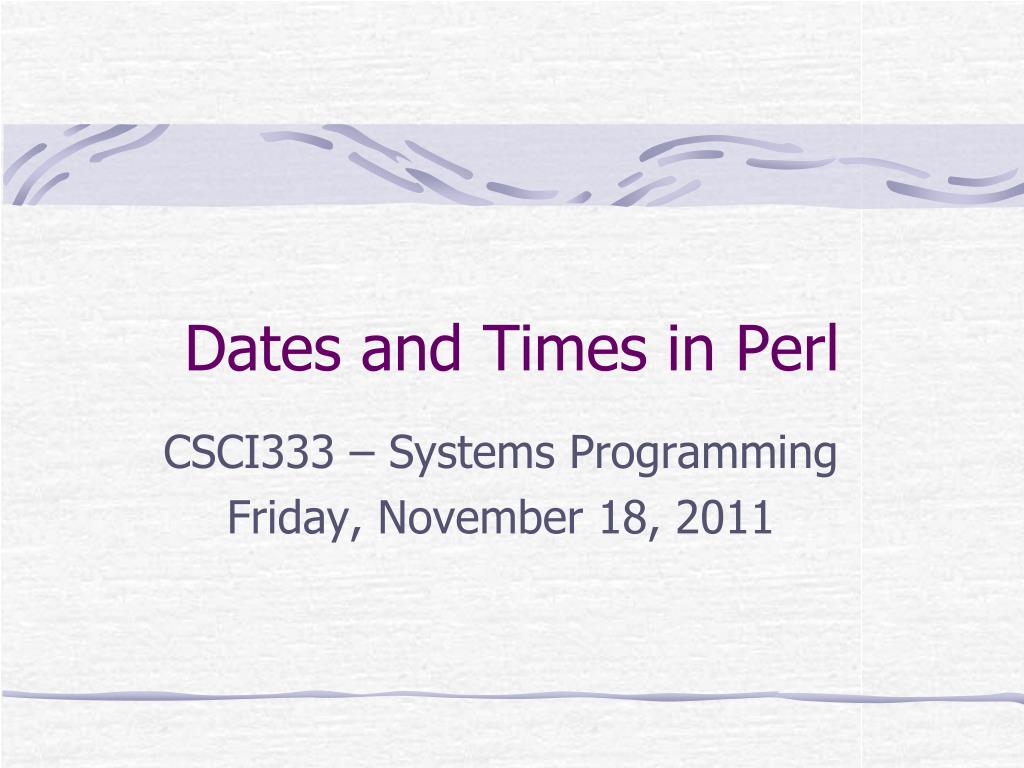 Dates and Times in Perl

CSCI333 – Systems Programming
Friday, November 18, 2011